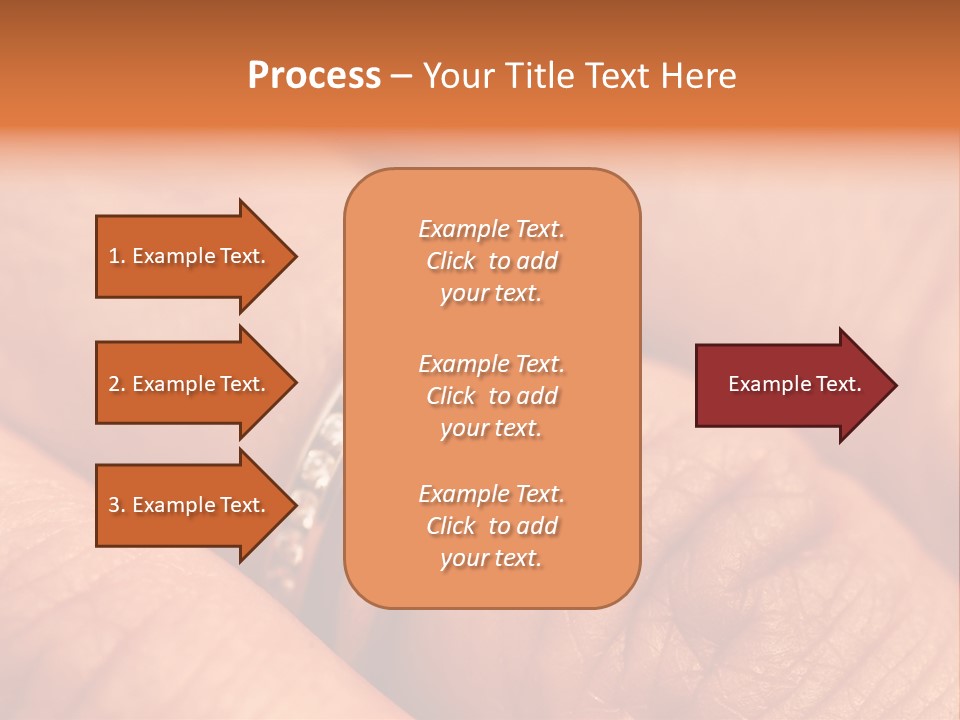 Process – Your Title Text Here

1. Example Text.

2. Example Text.

3. Example Text.

Example Text. Click to add your text.

Example Text. Click to add your text.

Example Text. Click to add your text.

Example Text.